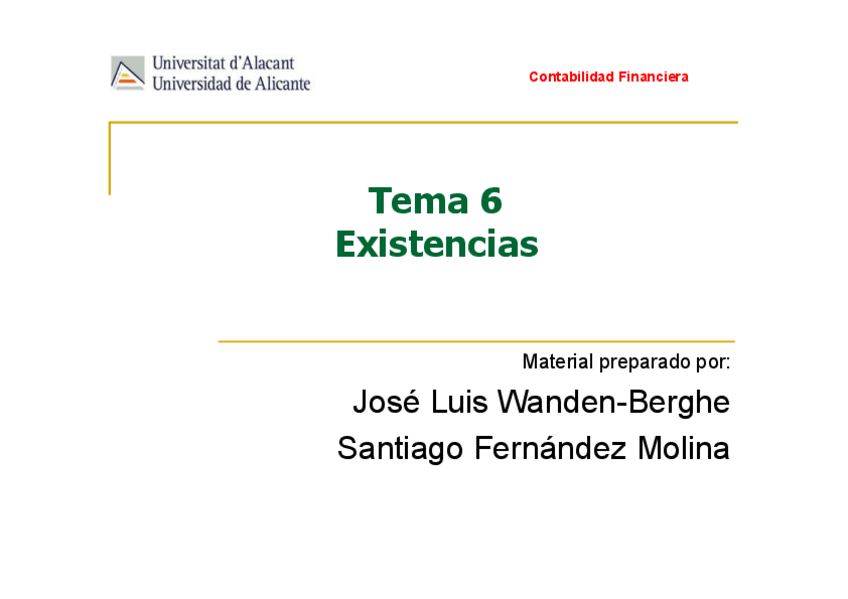 Universitat d'Alacant
Universidad de Alicante

Contabilidad Financiera

Tema 6
Existencias

Material preparado por:

José Luis Wanden-Berghe
Santiago Fernández Molina